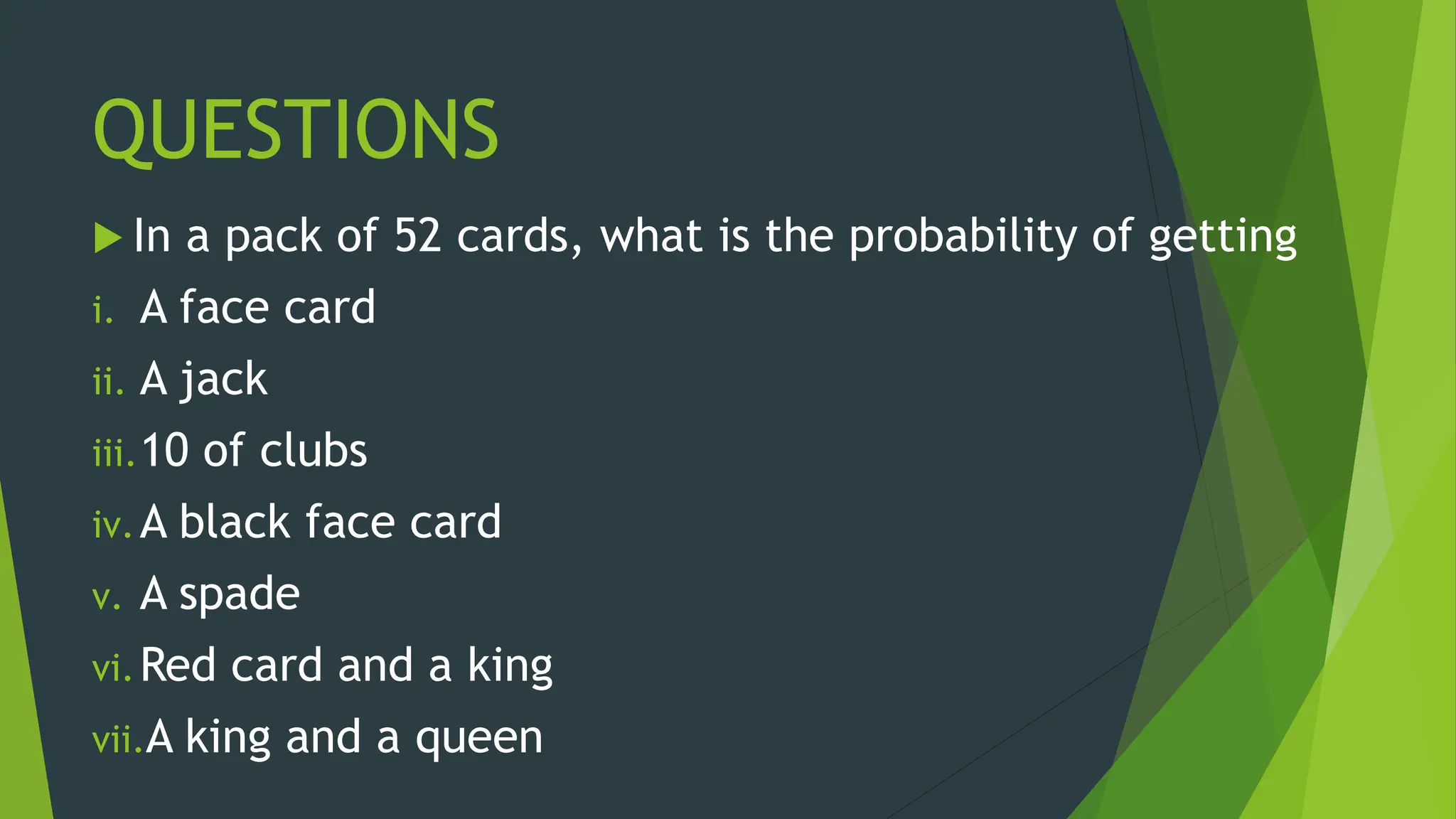 QUESTIONS

In a pack of 52 cards, what is the probability of getting

i. A face card
ii. A jack
iii. 10 of clubs
iv. A black face card
v. A spade
vi. Red card and a king
vii. A king and a queen